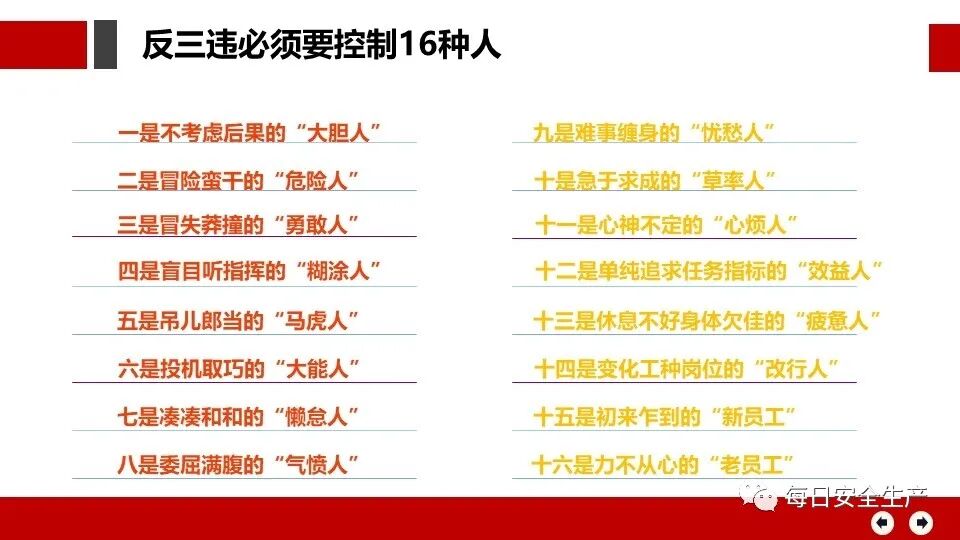 反三违必须要控制16种人

一是不考虑后果的“大胆人”

二是冒险蛮干的“危险人”

三是冒失莽撞的“勇敢人”

四是盲目听指挥的“糊涂人”

五是吊儿郎当的“马虎人”

六是投机取巧的“大能人”

七是凑凑和和的“懒怠人”

八是委屈满腹的“气愤人”

九是难事缠身的“忧愁人”

十是急于求成的“草率人”

十一是心神不定的“心烦人”

十二是单纯追求任务指标的“效益人”

十三是休息不好身体欠佳的“疲惫人”

十四是变化工种岗位的“改行人”

十五是初来乍到的“新员工”

十六是力不从心的“老员工”

每日安全生产